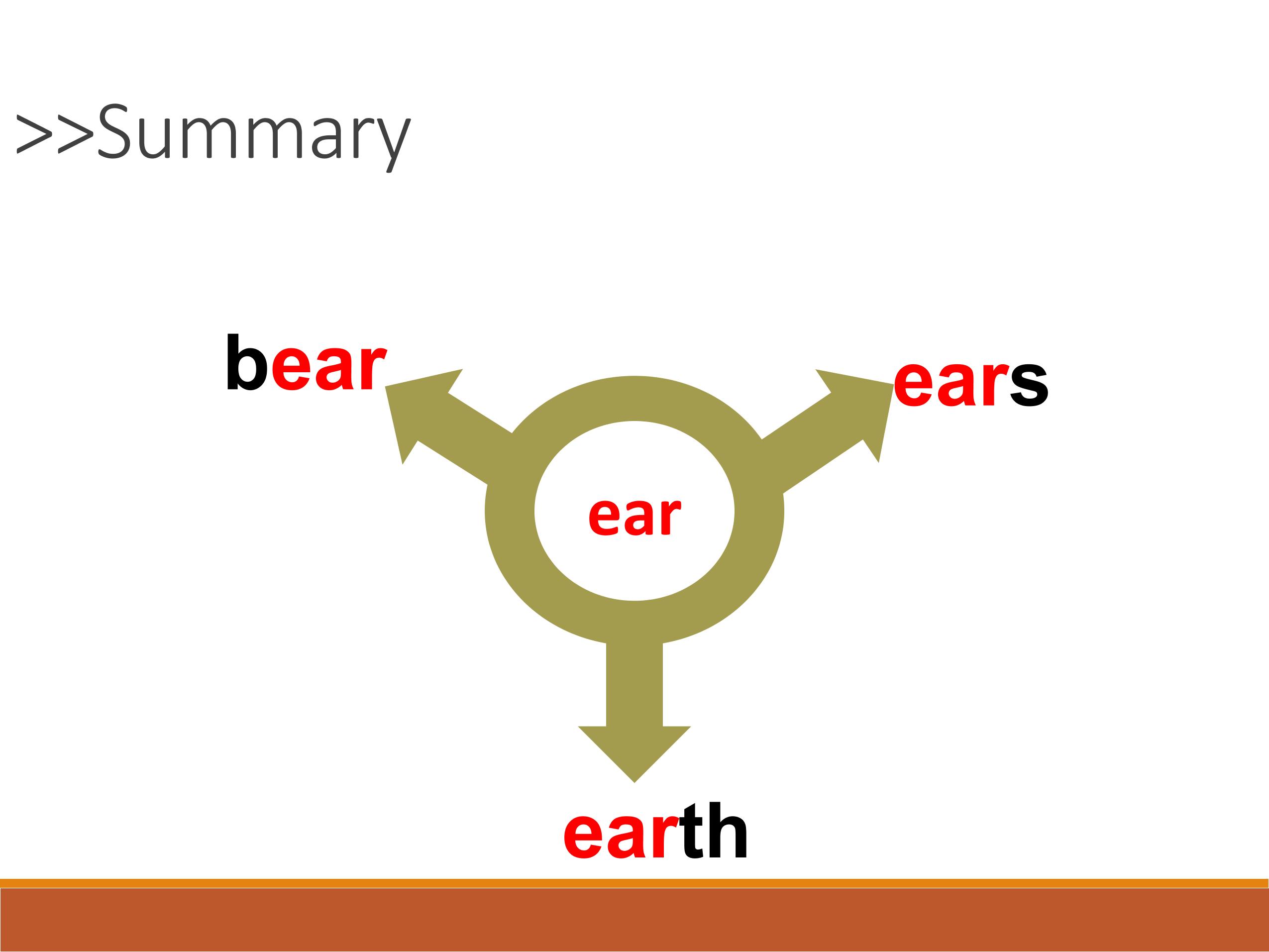 >>Summary

bear

ears

ear

earth